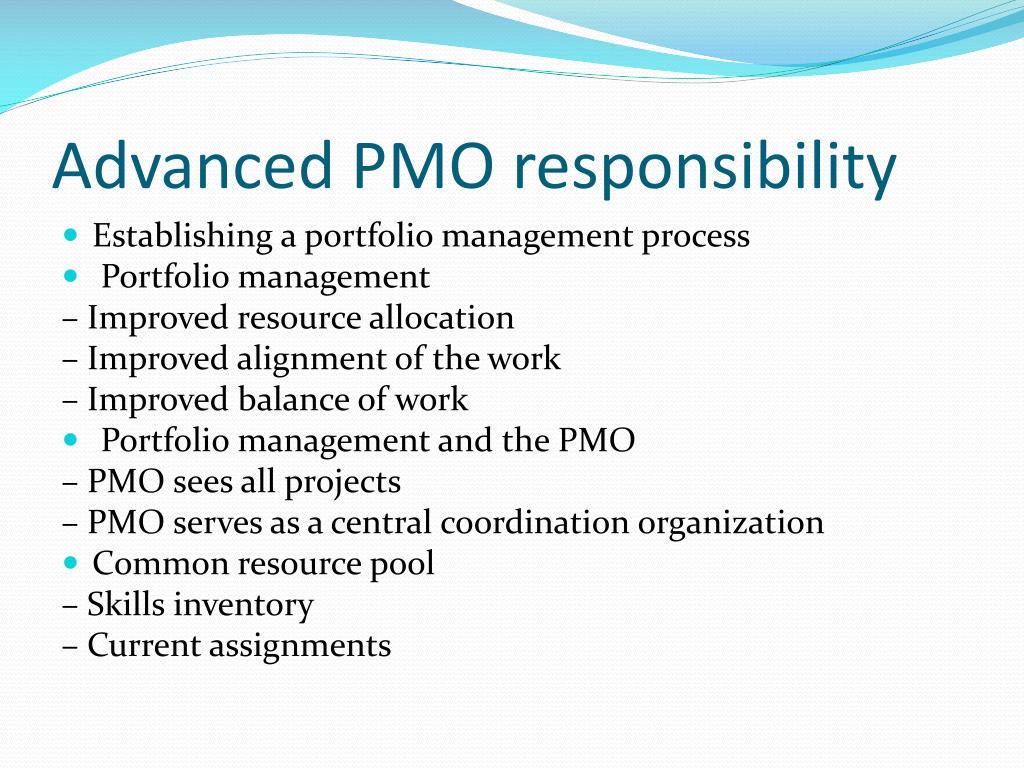 Advanced PMO responsibility

- Establishing a portfolio management process
- Portfolio management

– Improved resource allocation
– Improved alignment of the work
– Improved balance of work

- Portfolio management and the PMO

– PMO sees all projects
– PMO serves as a central coordination organization

- Common resource pool

– Skills inventory
– Current assignments